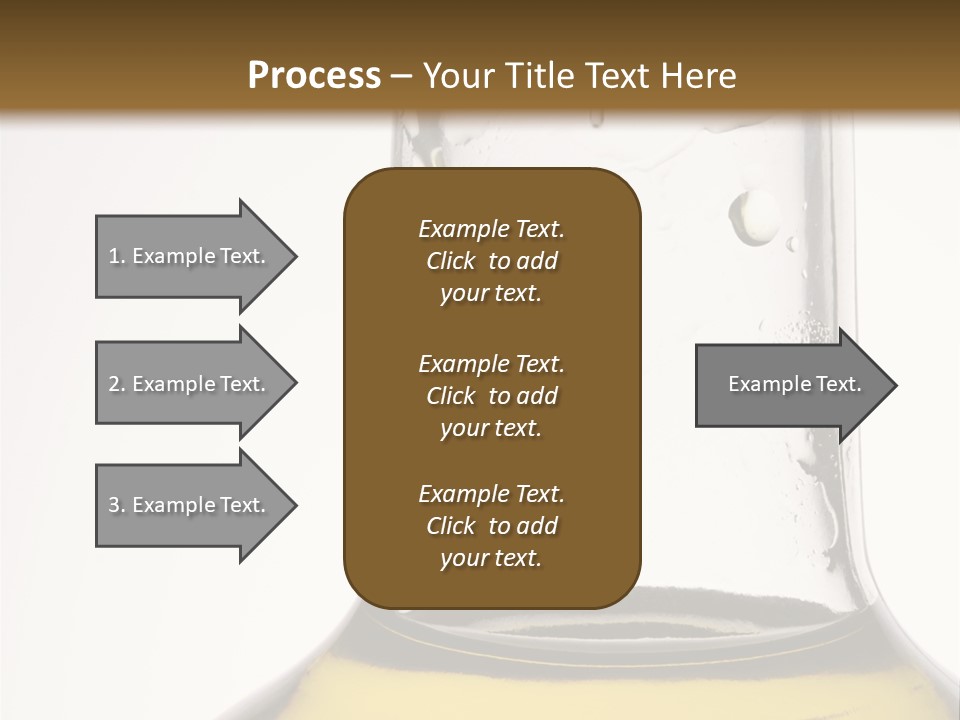 Process – Your Title Text Here

1. Example Text.

2. Example Text.

3. Example Text.

Example Text. Click to add your text.

Example Text. Click to add your text.

Example Text. Click to add your text.

Example Text.